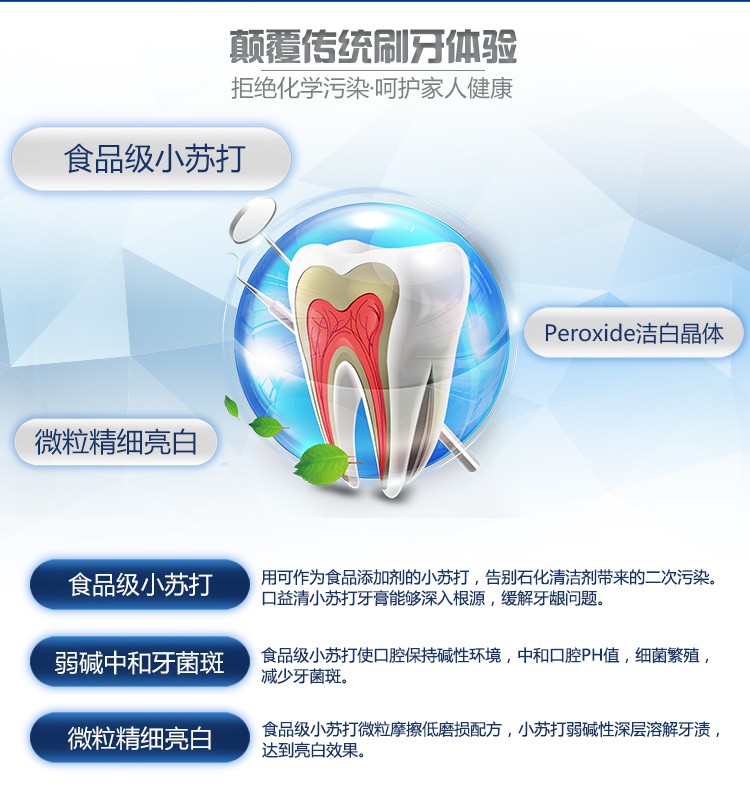 颠覆传统刷牙体验
拒绝化学污染·呵护家人健康

食品级小苏打

Peroxide洁白晶体

微粒精细亮白

食品级小苏打
用可作为食品添加剂的小苏打，告别石化清洁剂带来的二次污染。口益清小苏打牙膏能够深入根源，缓解牙龈问题。

弱碱中和牙菌斑
食品级小苏打使口腔保持碱性环境，中和口腔PH值，细菌繁殖，减少牙菌斑。

微粒精细亮白
食品级小苏打微粒摩擦低磨损配方，小苏打弱碱性深层溶解牙渍，达到亮白效果。